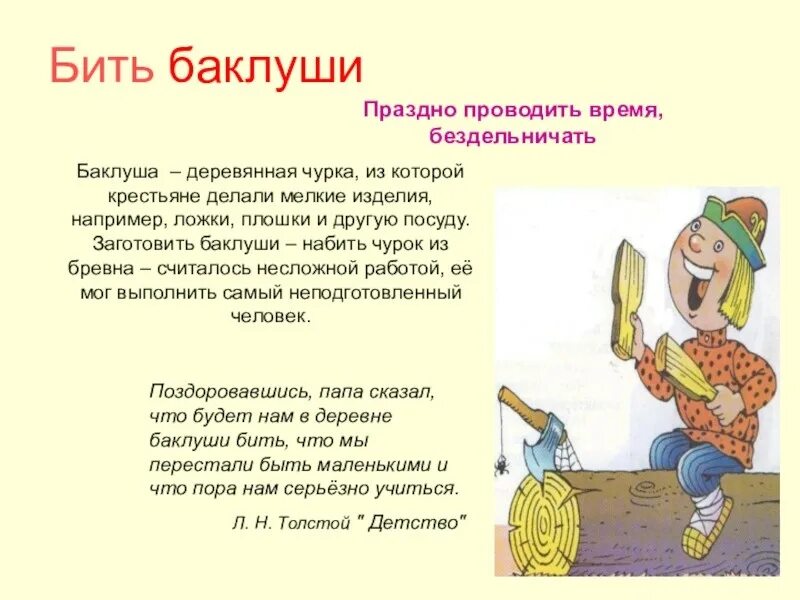 Бить баклуши

Праздно проводить время, бездельничать

Баклуша – деревянная чурка, из которой крестьяне делали мелкие изделия, например, ложки, плошки и другую посуду. Заготовить баклуши – набить чурок из бревна – считалось несложной работой, её мог выполнить самый неподготовленный человек.

Поздоровавшись, папа сказал, что будет нам в деревне баклуши бить, что мы перестали быть маленькими и что пора нам серьёзно учиться.

Л. Н. Толстой " Детство"